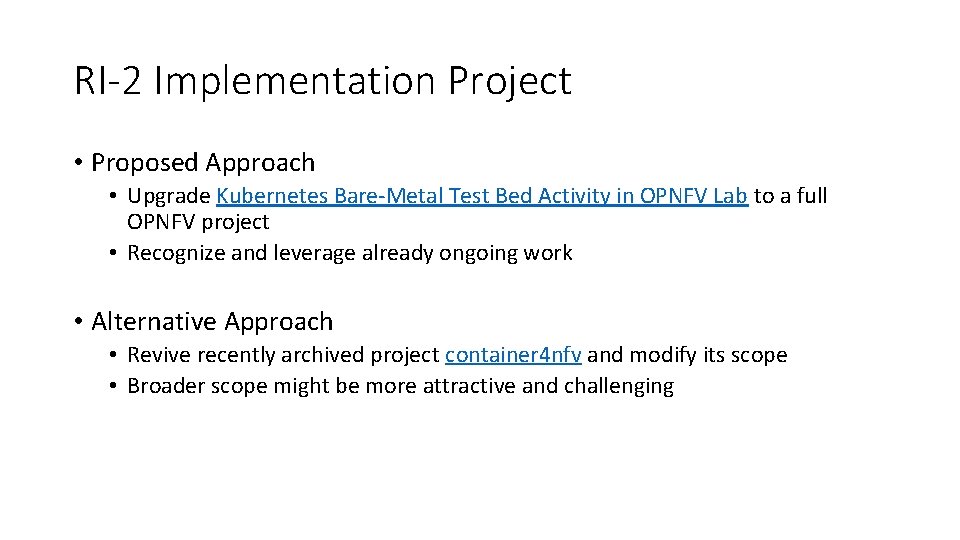 RI-2 Implementation Project

• Proposed Approach
 • Upgrade Kubernetes Bare-Metal Test Bed Activity in OPNFV Lab to a full OPNFV project
 • Recognize and leverage already ongoing work

• Alternative Approach
 • Revive recently archived project container4nfv and modify its scope
 • Broader scope might be more attractive and challenging